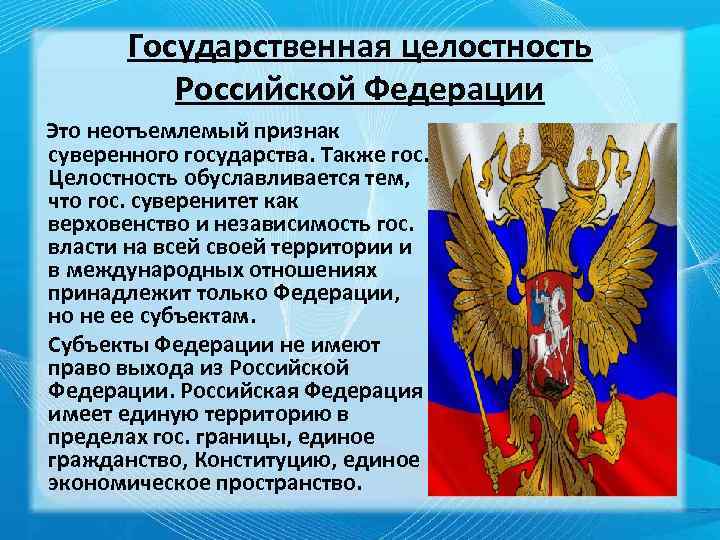 Государственная целостность Российской Федерации

Это неотъемлемый признак суверенного государства. Также гос. Целостность обуславливается тем, что гос. суверенитет как верховенство и независимость гос. власти на всей своей территории и в международных отношениях принадлежит только Федерации, но не ее субъектам.

Субъекты Федерации не имеют право выхода из Российской Федерации. Российская Федерация имеет единую территорию в пределах гос. границы, единое гражданство, Конституцию, единое экономическое пространство.